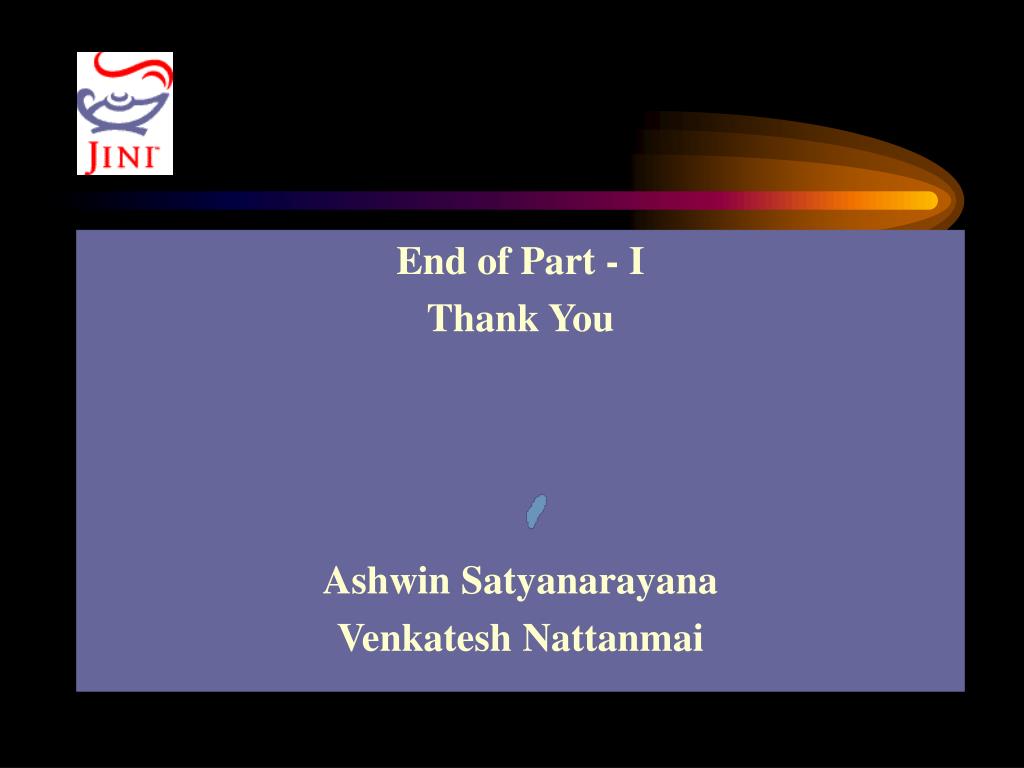 JINI

End of Part - I

Thank You

Ashwin Satyanarayana

Venkatesh Nattanmai